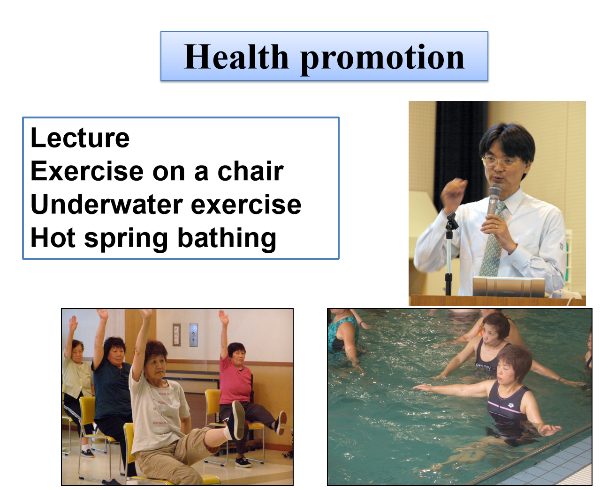 Health promotion

Lecture
Exercise on a chair
Underwater exercise
Hot spring bathing